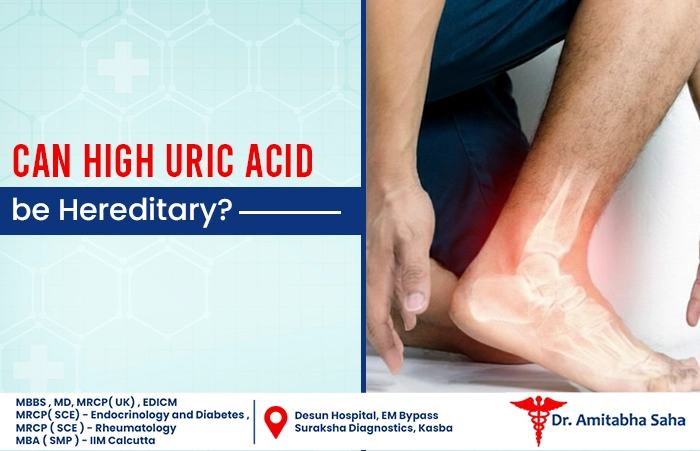 CAN HIGH URIC ACID

be Hereditary?

MBBS , MD, MRCP( UK) , EDICM
MRCP( SCE) - Endocrinology and Diabetes ,
MRCP ( SCE ) - Rheumatology
MBA ( SMP ) - IIM Calcutta

Desun Hospital, EM Bypass
Suraksha Diagnostics, Kasba

Dr. Amitabha Saha